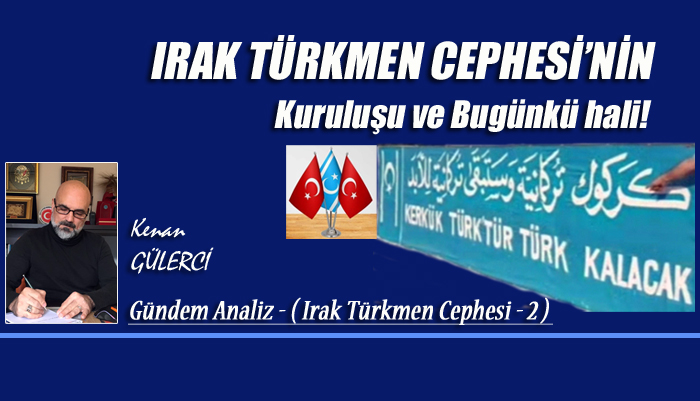 IRAK TÜRKMEN CEPHESİ'NİN
Kuruluşu ve Bugünkü hali!

كركوك تركمانية وستبقى تركمانية للأبد
KERKÜK TÜRKTÜR TÜRK KALACAK

Kenan
GÜLERCİ

Gündem Analiz - ( Irak Türkmen Cephesi - 2 )